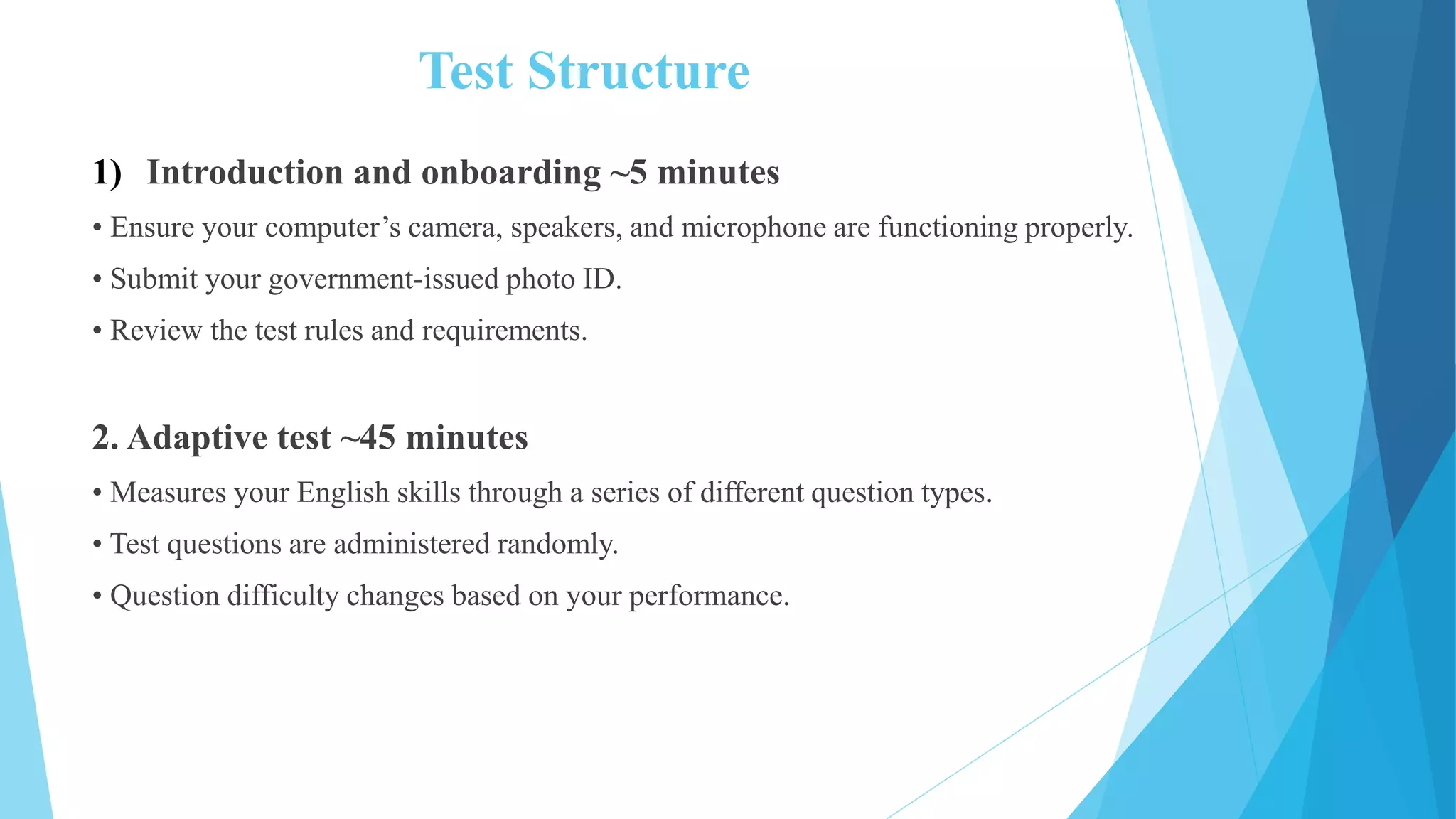 Test Structure

1) Introduction and onboarding ~5 minutes

• Ensure your computer’s camera, speakers, and microphone are functioning properly.

• Submit your government-issued photo ID.

• Review the test rules and requirements.

2. Adaptive test ~45 minutes

• Measures your English skills through a series of different question types.

• Test questions are administered randomly.

• Question difficulty changes based on your performance.